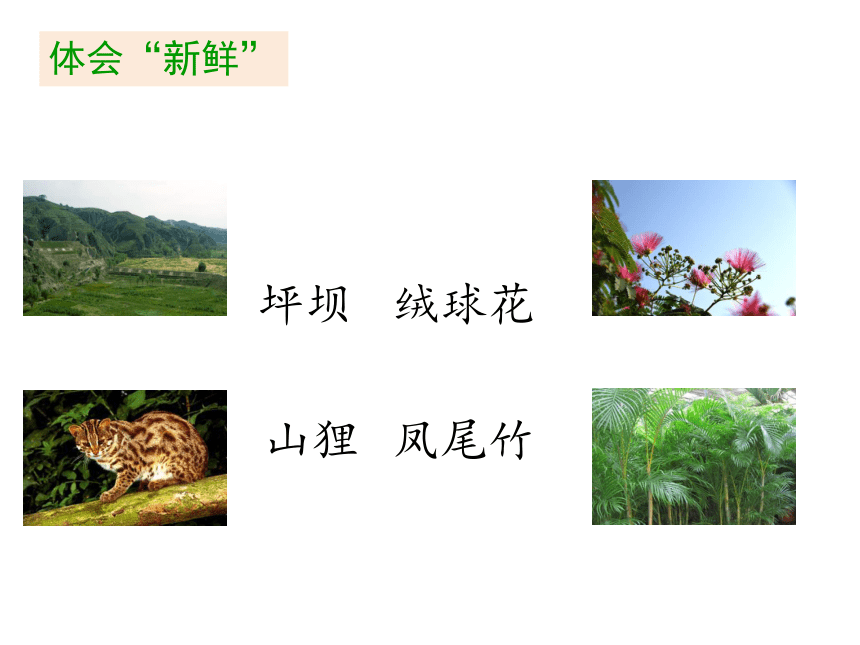 体会“新鲜”

坪坝　绒球花

山狸　凤尾竹